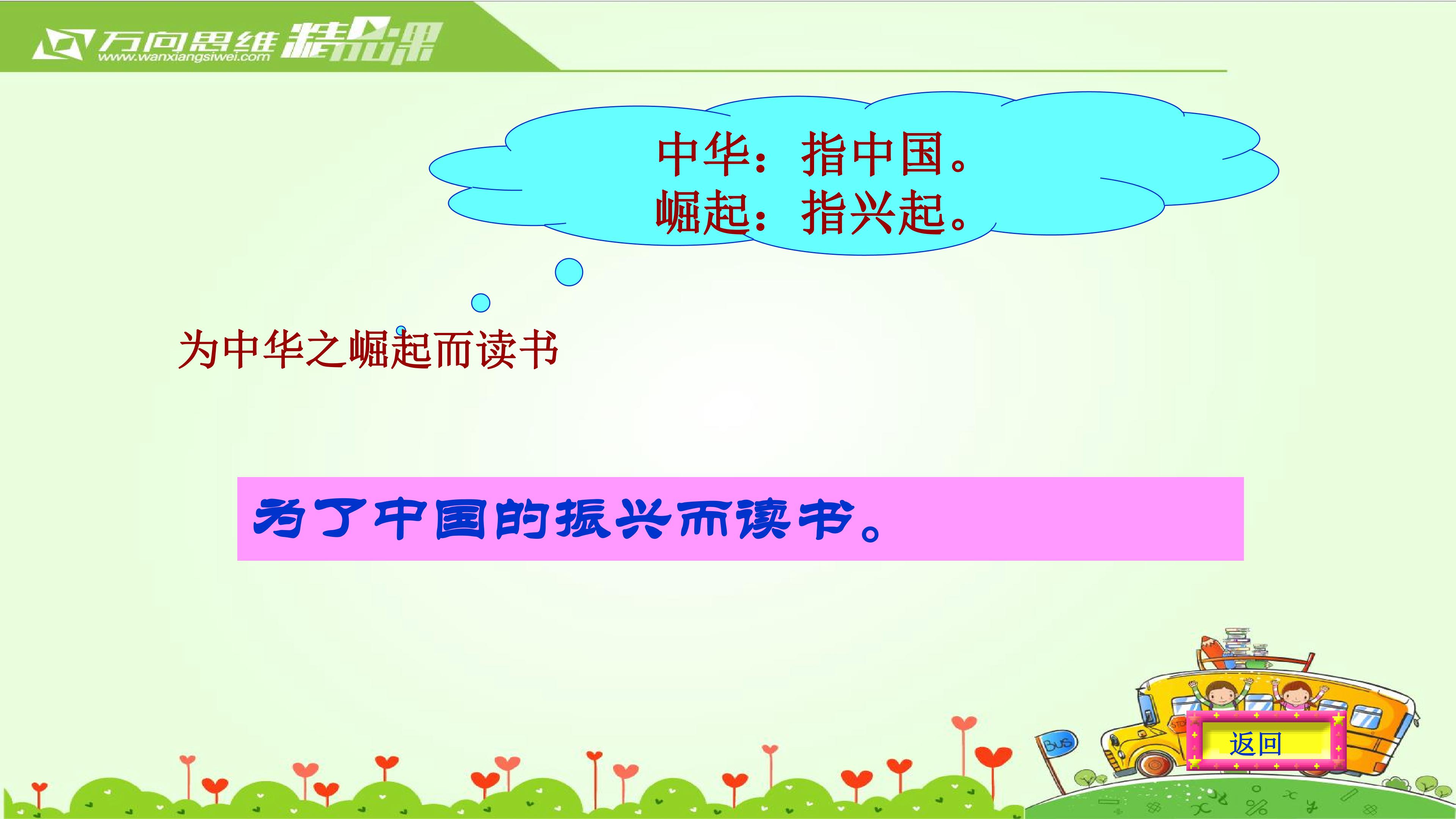 万向思维 精品课
www.wanxiangsiwei.com

中华：指中国。
崛起：指兴起。

为中华之崛起而读书

为了中国的振兴而读书。

返回